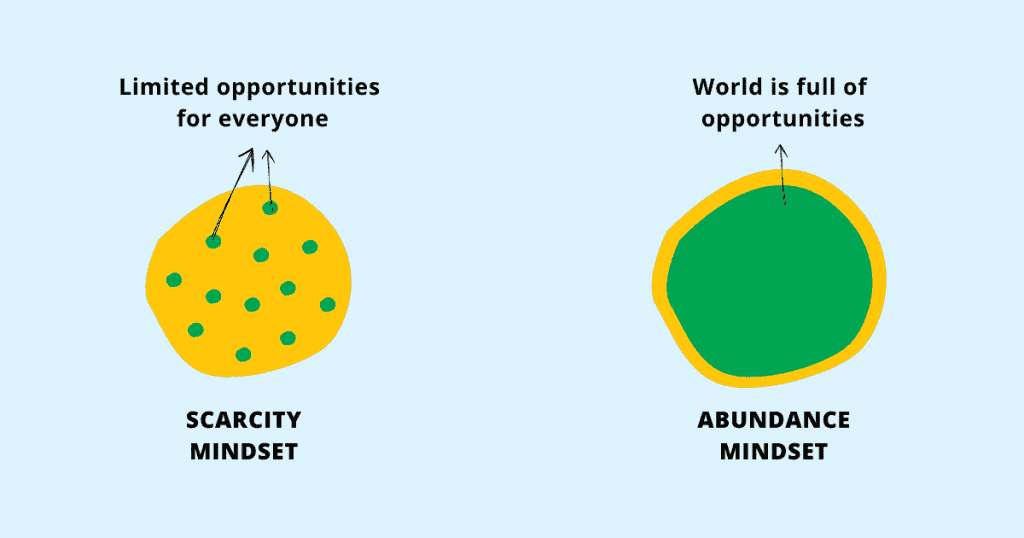 Limited opportunities for everyone

SCARCITY MINDSET

World is full of opportunities

ABUNDANCE MINDSET